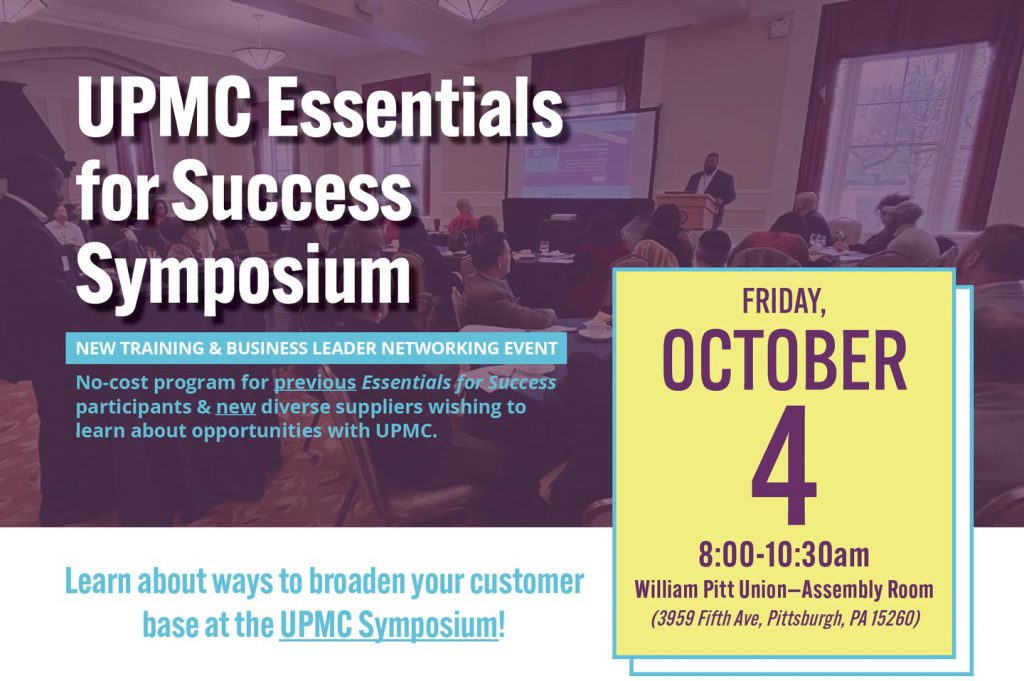 UPMC Essentials for Success Symposium

NEW TRAINING & BUSINESS LEADER NETWORKING EVENT

No-cost program for previous Essentials for Success participants & new diverse suppliers wishing to learn about opportunities with UPMC.

FRIDAY,
OCTOBER
4
8:00-10:30am
William Pitt Union—Assembly Room
(3959 Fifth Ave, Pittsburgh, PA 15260)

Learn about ways to broaden your customer base at the UPMC Symposium!